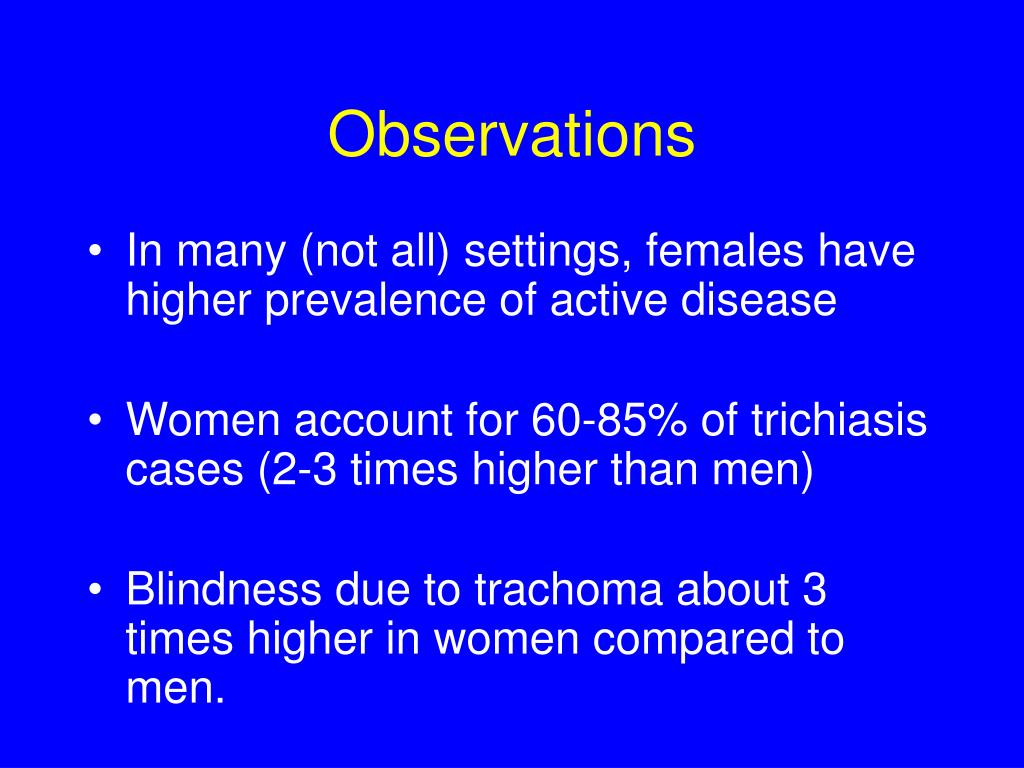 Observations

• In many (not all) settings, females have higher prevalence of active disease

• Women account for 60-85% of trichiasis cases (2-3 times higher than men)

• Blindness due to trachoma about 3 times higher in women compared to men.